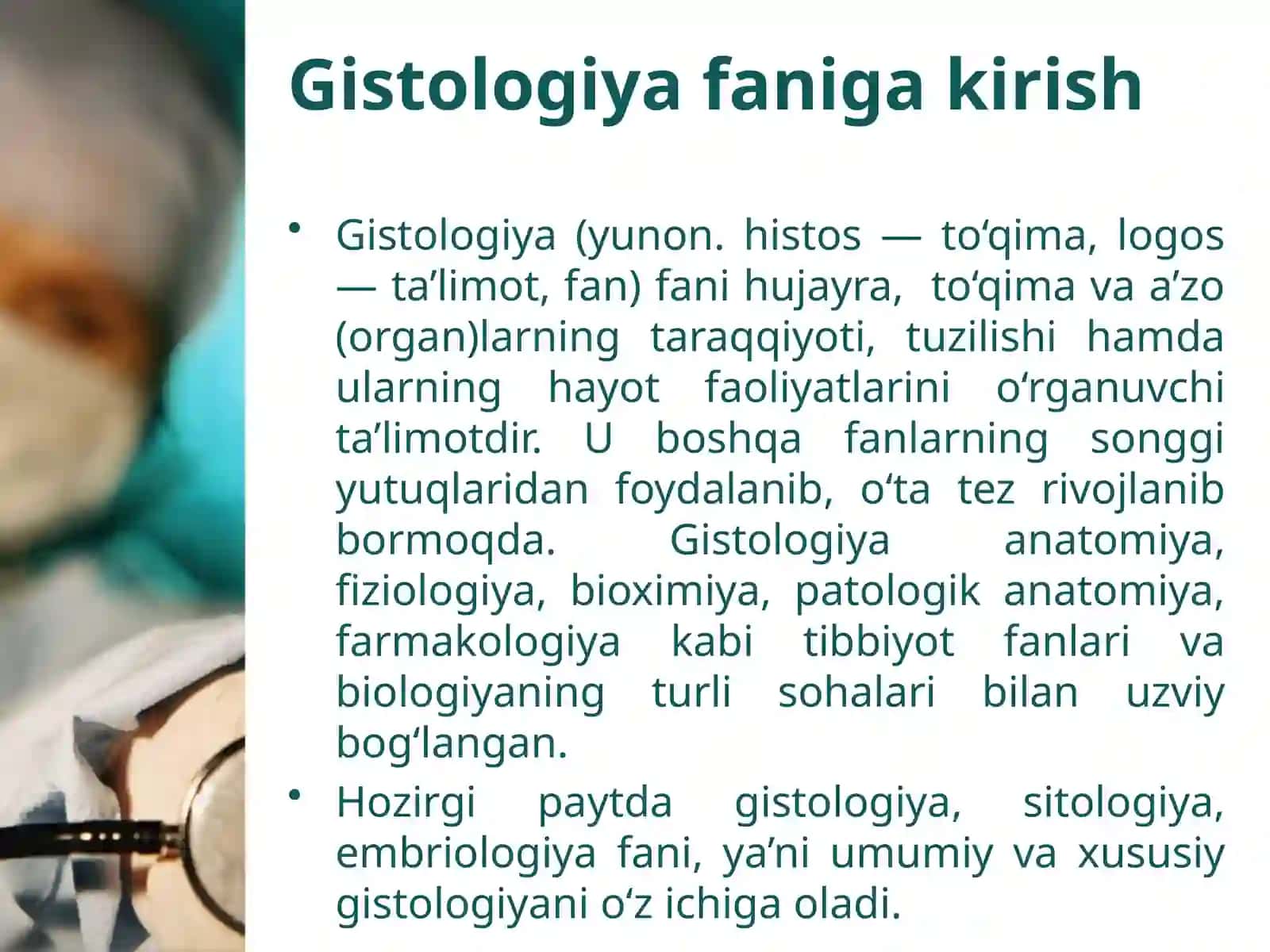 Gistologiya faniga kirish

• Gistologiya (yunon. histos — to‘qima, logos — ta’limot, fan) fani hujayra, to‘qima va a’zo (organ)larning taraqqiyoti, tuzilishi hamda ularning hayot faoliyatlarini o‘rganuvchi ta’limotdir. U boshqa fanlarning songgi yutuqlaridan foydalanib, o‘ta tez rivojlanib bormoqda. Gistologiya anatomiya, fiziologiya, bioximiya, patologik anatomiya, farmakologiya kabi tibbiyot fanlari va biologiyaning turli sohalari bilan uzviy bog‘langan.

• Hozirgi paytda gistologiya, sitologiya, embriologiya fani, ya’ni umumiy va xususiy gistologiyani o‘z ichiga oladi.